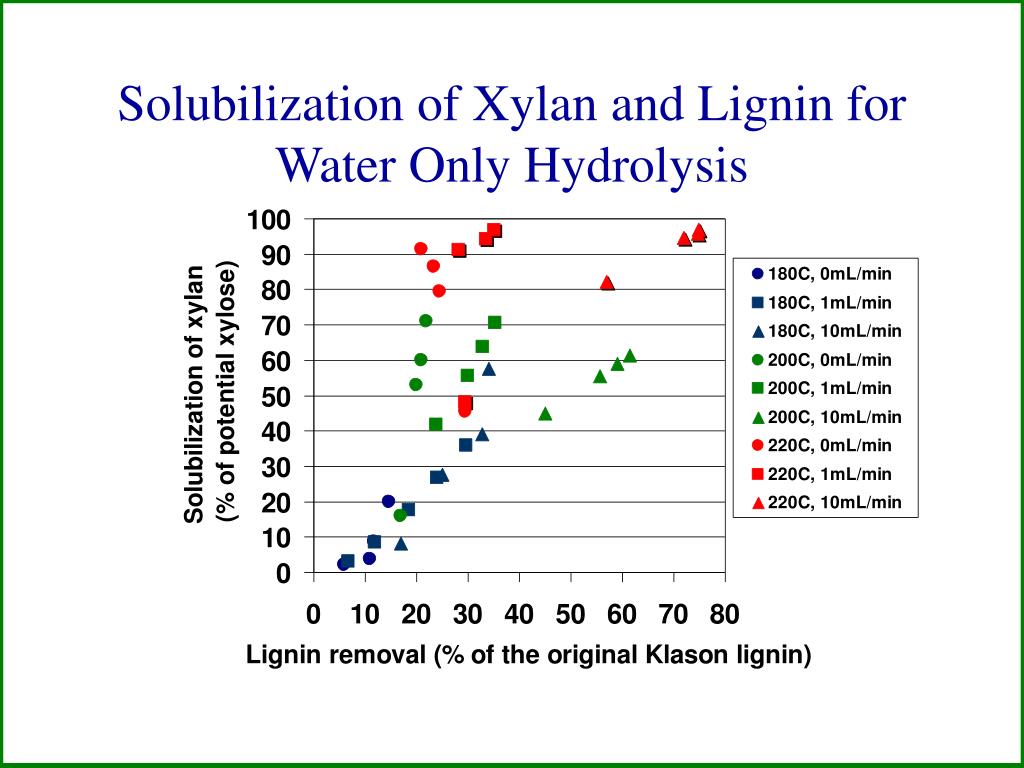 Solubilization of Xylan and Lignin for Water Only Hydrolysis

Solubilization of xylan
(% of potential xylose)

100
90
80
70
60
50
40
30
20
10
0

0 10 20 30 40 50 60 70 80

Lignin removal (% of the original Klason lignin)

180C, 0mL/min
180C, 1mL/min
180C, 10mL/min
200C, 0mL/min
200C, 1mL/min
200C, 10mL/min
220C, 0mL/min
220C, 1mL/min
220C, 10mL/min